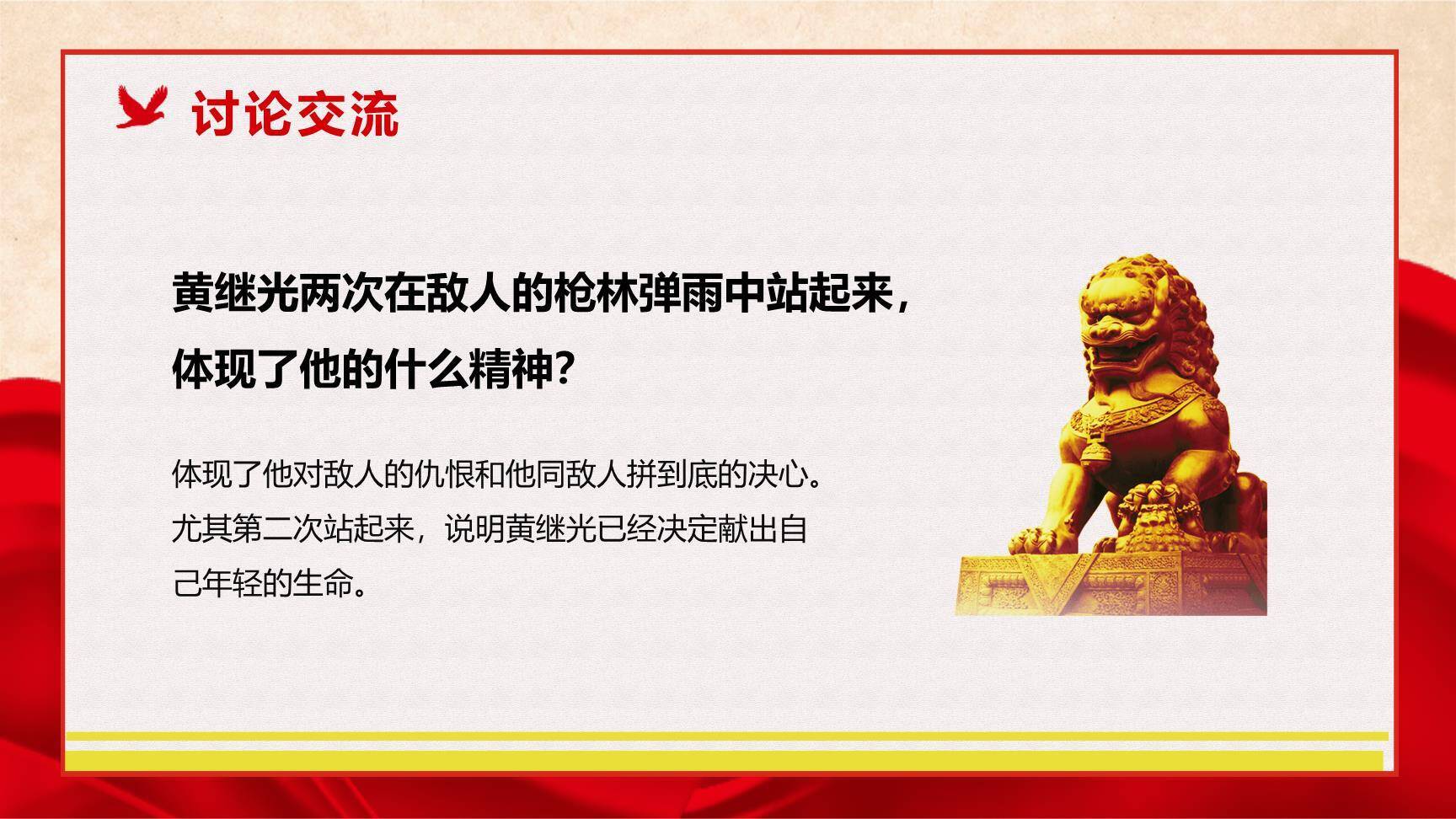 讨论交流

黄继光两次在敌人的枪林弹雨中站起来，体现了他的什么精神？

体现了他对敌人的仇恨和他同敌人拼到底的决心。尤其第二次站起来，说明黄继光已经决定献出自己年轻的生命。